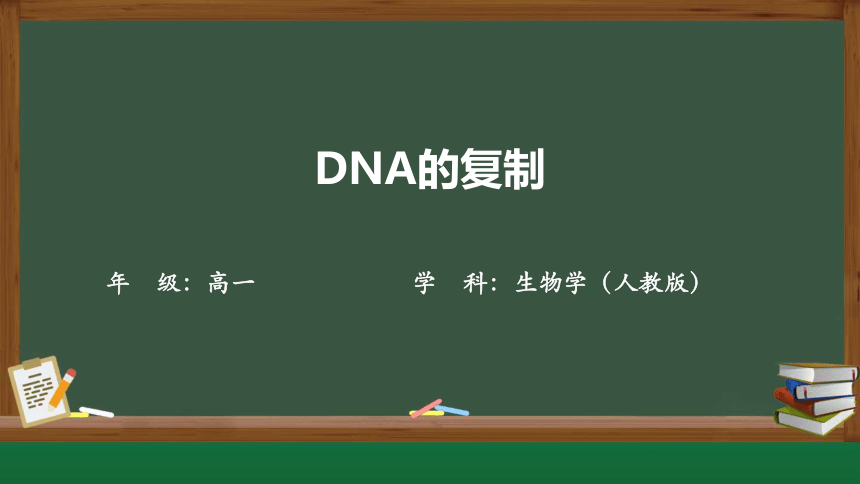 DNA的复制

年 级：高一

学 科：生物学（人教版）